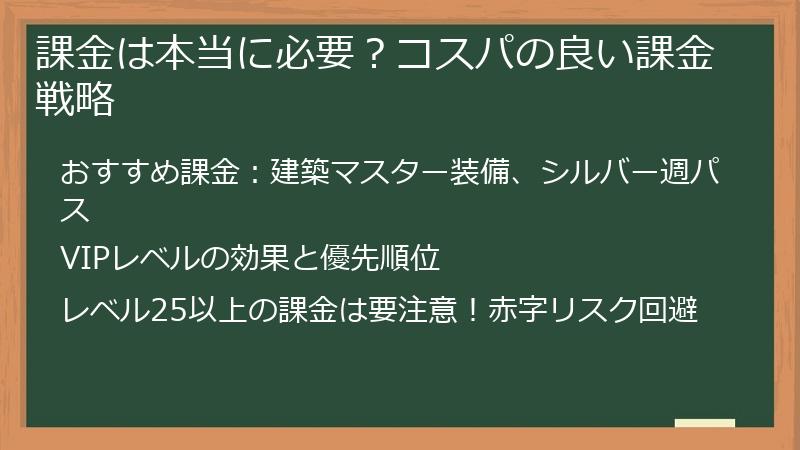 課金は本当に必要？コスパの良い課金戦略

おすすめ課金：建築マスター装備、シルバー週パス

VIPレベルの効果と優先順位

レベル25以上の課金は要注意！赤字リスク回避